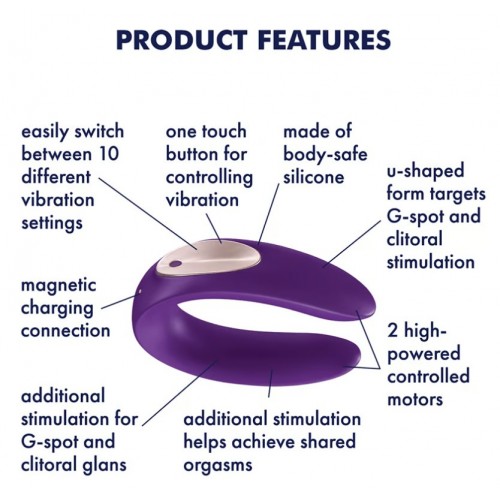 PRODUCT FEATURES

easily switch between 10 different vibration settings

one touch button for controlling vibration

made of body-safe silicone

u-shaped form targets G-spot and clitoral stimulation

magnetic charging connection

2 high-powered controlled motors

additional stimulation for G-spot and clitoral glans

additional stimulation helps achieve shared orgasms